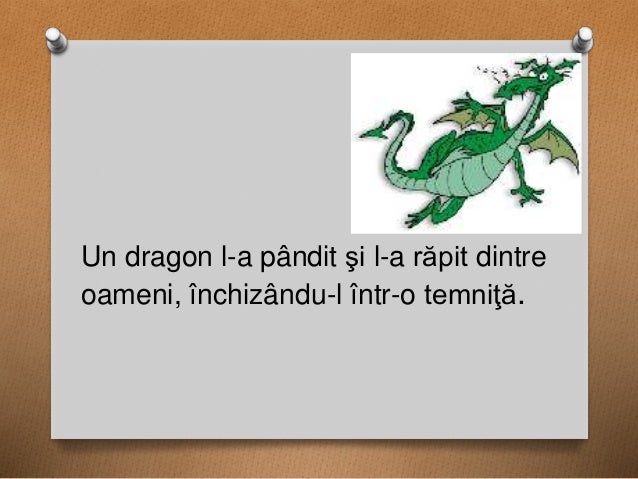 Un dragon l-a pândit şi l-a răpit dintre oameni, închizându-l într-o temniţă.